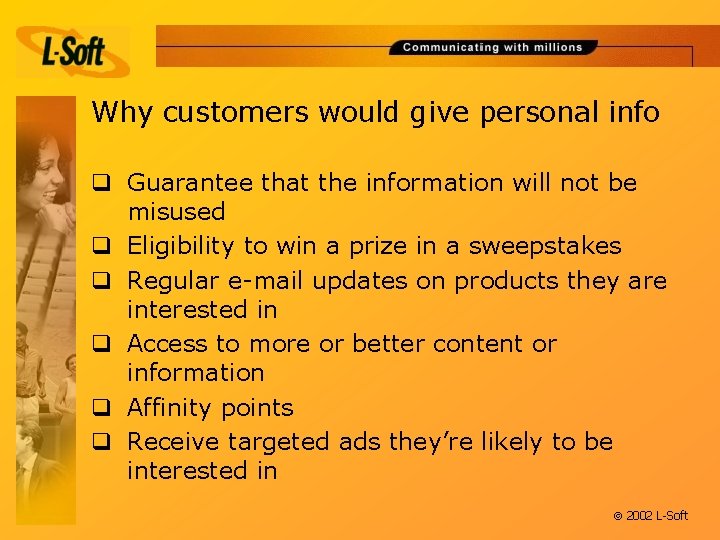 L-Soft

Communicating with millions

Why customers would give personal info

❑ Guarantee that the information will not be misused
❑ Eligibility to win a prize in a sweepstakes
❑ Regular e-mail updates on products they are interested in
❑ Access to more or better content or information
❑ Affinity points
❑ Receive targeted ads they're likely to be interested in

© 2002 L-Soft